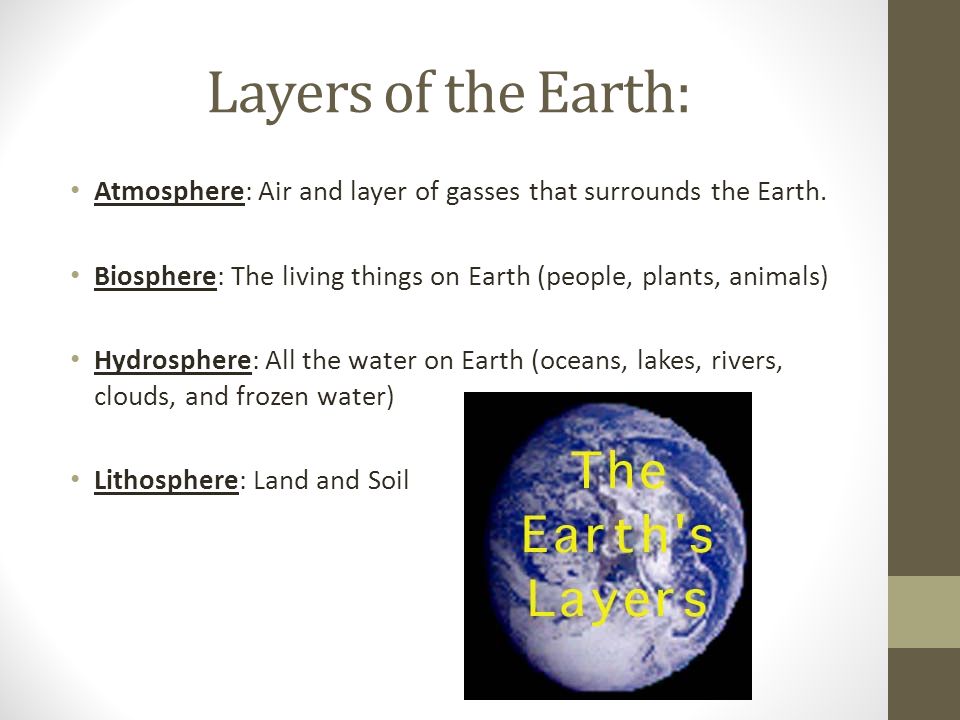 Layers of the Earth:

• Atmosphere: Air and layer of gasses that surrounds the Earth.

• Biosphere: The living things on Earth (people, plants, animals)

• Hydrosphere: All the water on Earth (oceans, lakes, rivers, clouds, and frozen water)

• Lithosphere: Land and Soil

The Earth's Layers